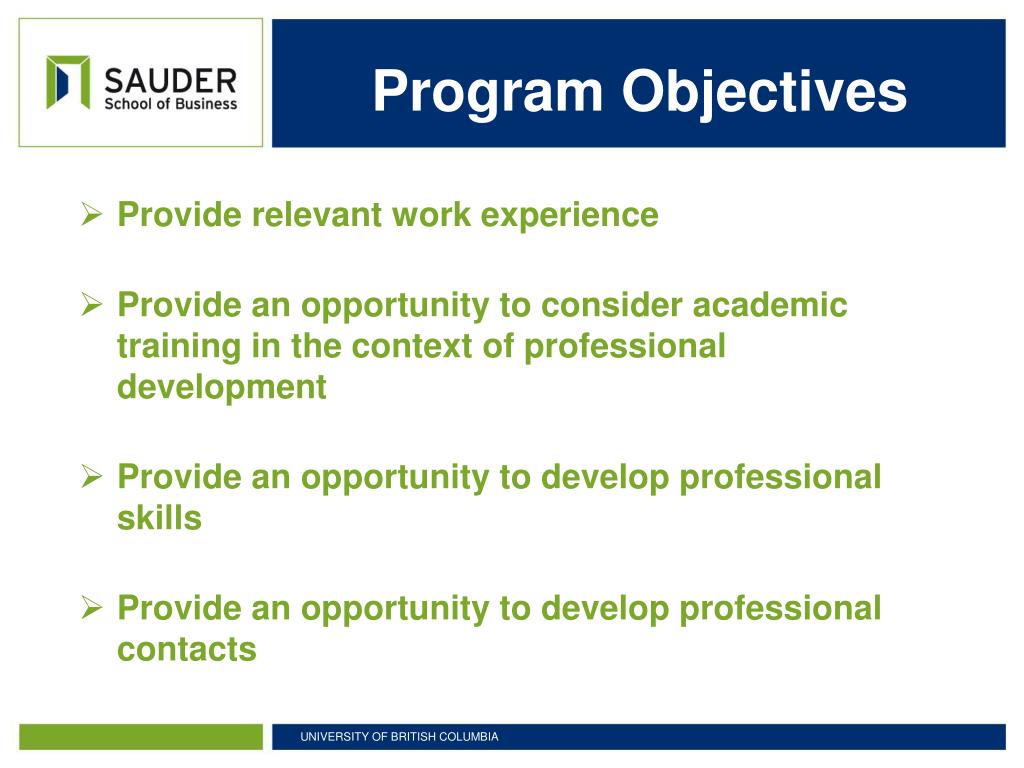 SAUDER
School of Business

Program Objectives

➢ Provide relevant work experience

➢ Provide an opportunity to consider academic training in the context of professional development

➢ Provide an opportunity to develop professional skills

➢ Provide an opportunity to develop professional contacts

UNIVERSITY OF BRITISH COLUMBIA